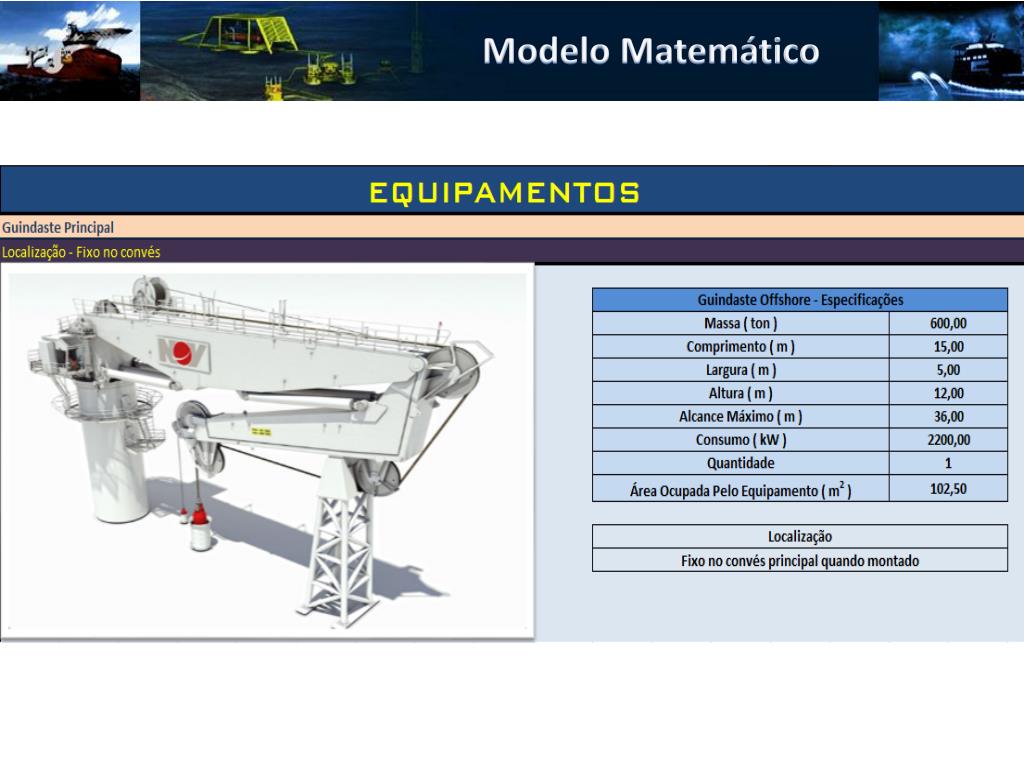 Modelo Matemático

EQUIPAMENTOS

Guindaste Principal

Localização - Fixo no convés

NOV

| Guindaste Offshore - Especificações | |
|---|---|
| Massa ( ton ) | 600,00 |
| Comprimento ( m ) | 15,00 |
| Largura ( m ) | 5,00 |
| Altura ( m ) | 12,00 |
| Alcance Máximo ( m ) | 36,00 |
| Consumo ( kW ) | 2200,00 |
| Quantidade | 1 |
| Área Ocupada Pelo Equipamento ( $m^2$ ) | 102,50 |

| Localização |
|---|
| Fixo no convés principal quando montado |